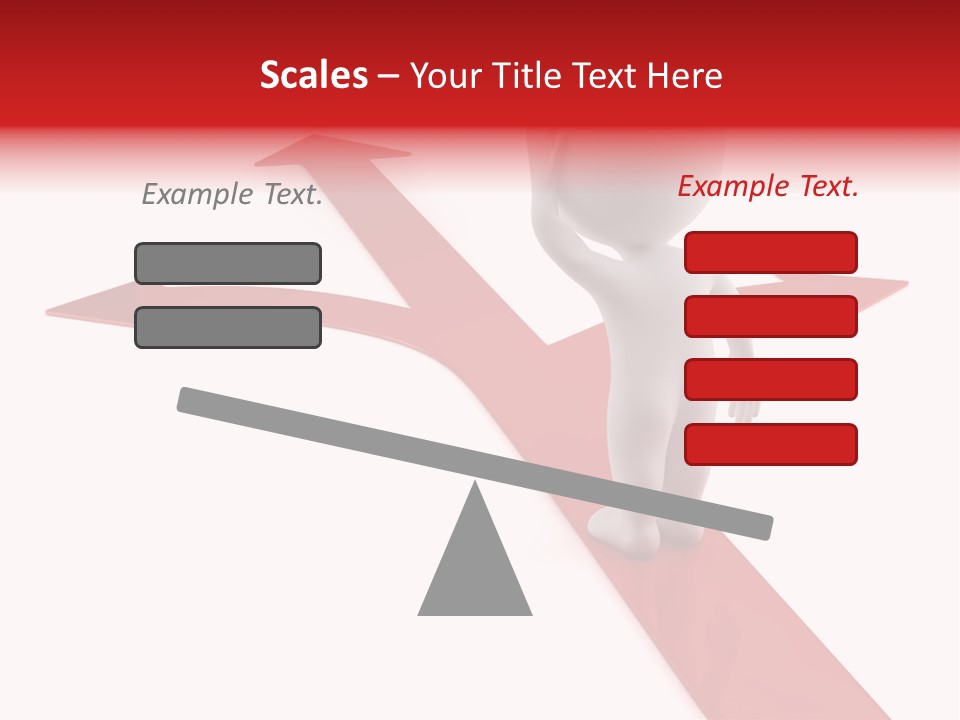 Scales – Your Title Text Here

Example Text.

Example Text.